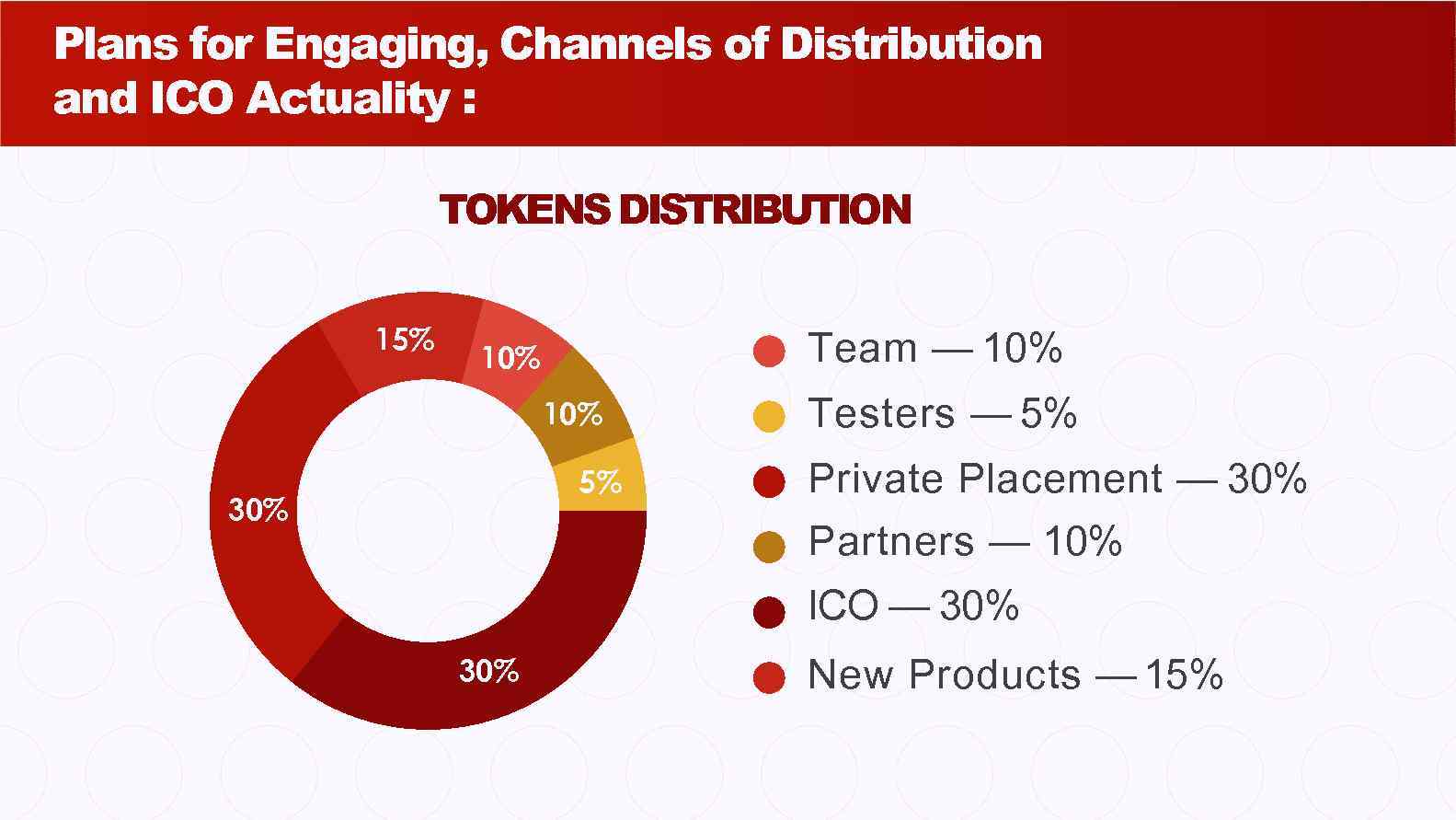 Plans for Engaging, Channels of Distribution and ICO Actuality :

TOKENS DISTRIBUTION

15%
10%
10%
5%
30%
30%

Team — 10%
Testers — 5%
Private Placement — 30%
Partners — 10%
ICO — 30%
New Products — 15%